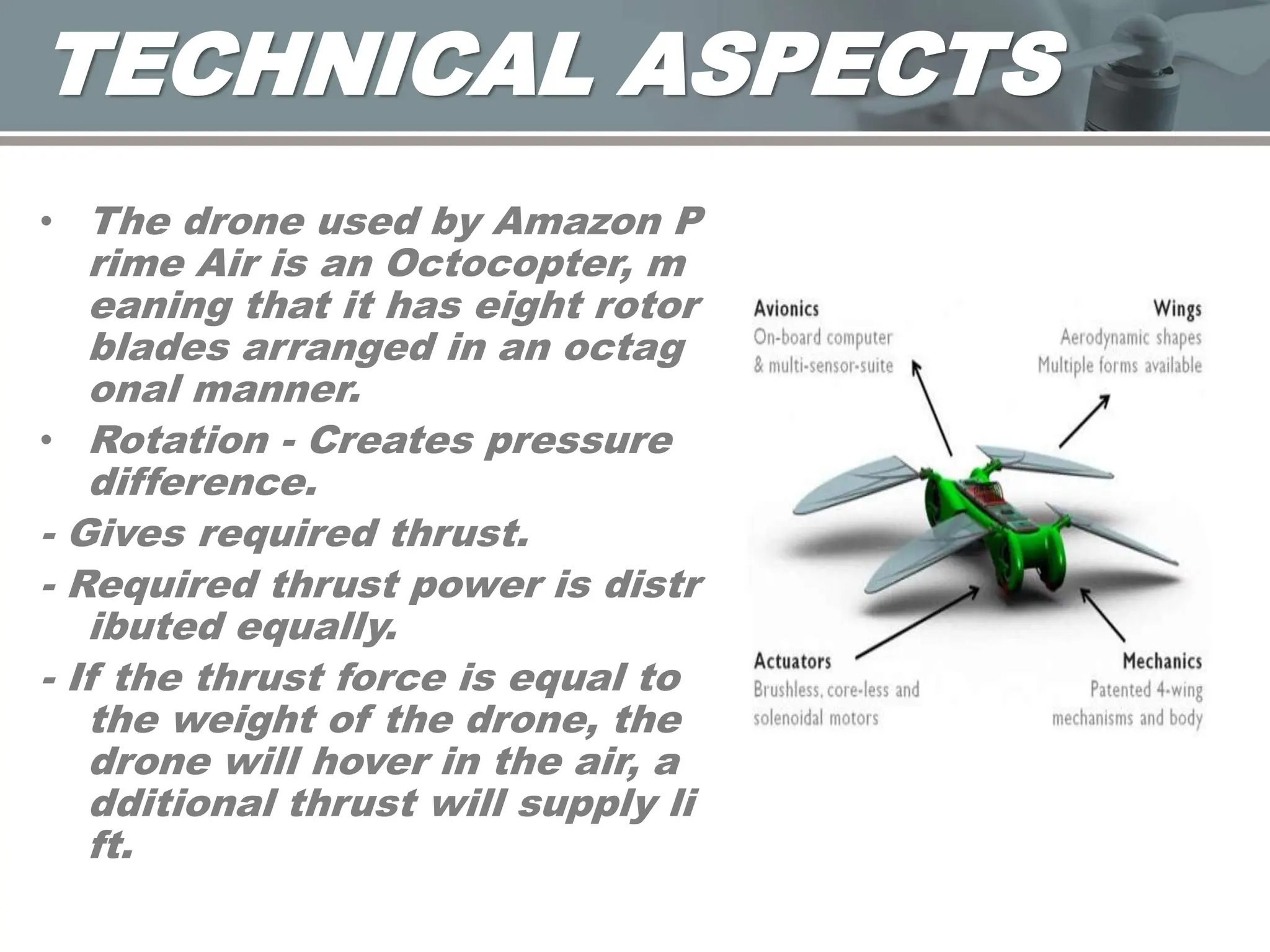 TECHNICAL ASPECTS

• The drone used by Amazon P rime Air is an Octocopter, m eaning that it has eight rotor blades arranged in an octag onal manner.

• Rotation - Creates pressure difference.

- Gives required thrust.

- Required thrust power is distr ibuted equally.

- If the thrust force is equal to the weight of the drone, the drone will hover in the air, a dditional thrust will supply li ft.

Avionics
On-board computer
& multi-sensor-suite

Wings
Aerodynamic shapes
Multiple forms available

Actuators
Brushless, core-less and
solenoidal motors

Mechanics
Patented 4-wing
mechanisms and body